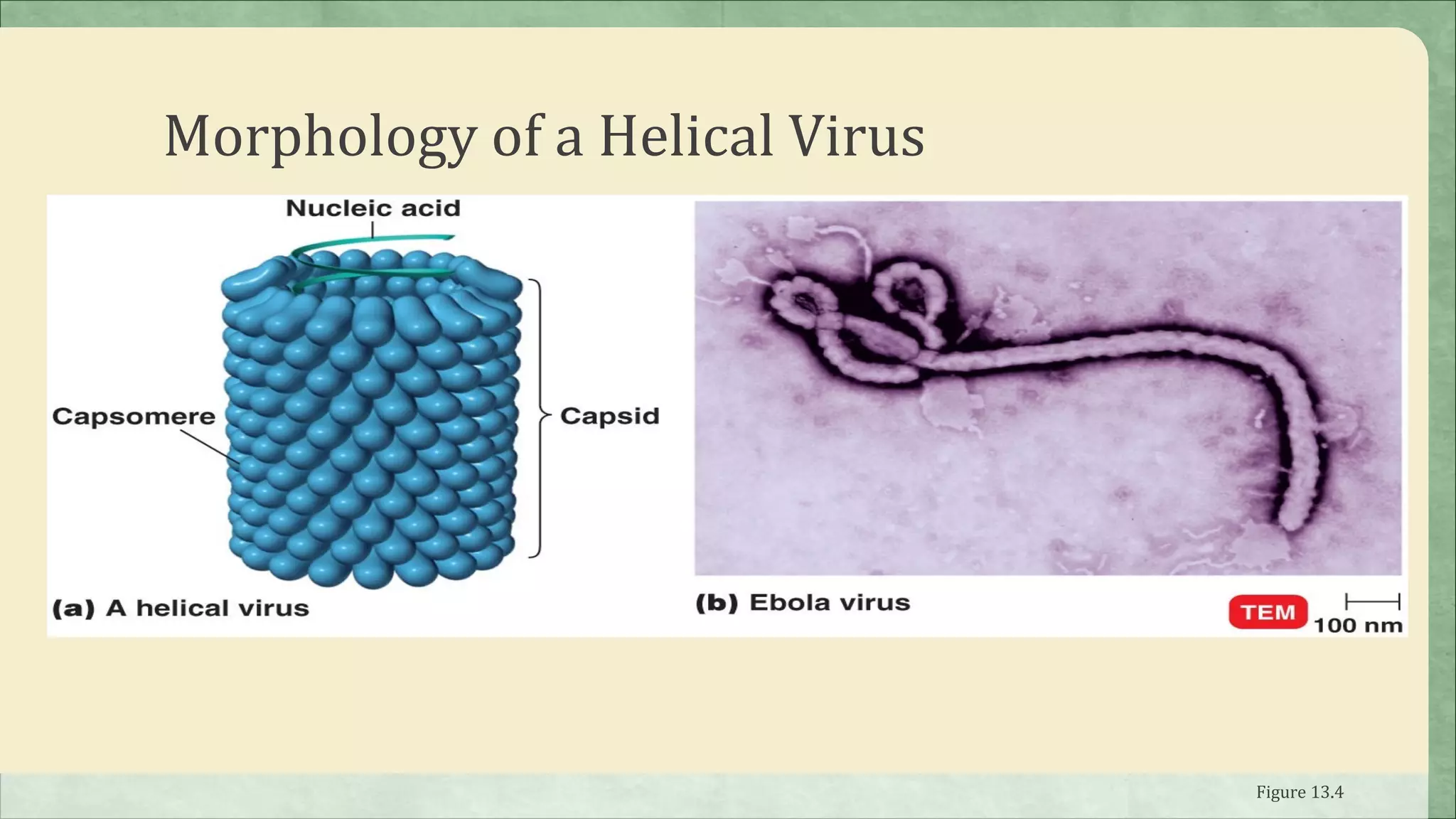 Morphology of a Helical Virus

Nucleic acid

Capsomere

Capsid

(a) A helical virus

(b) Ebola virus

TEM

100 nm

Figure 13.4